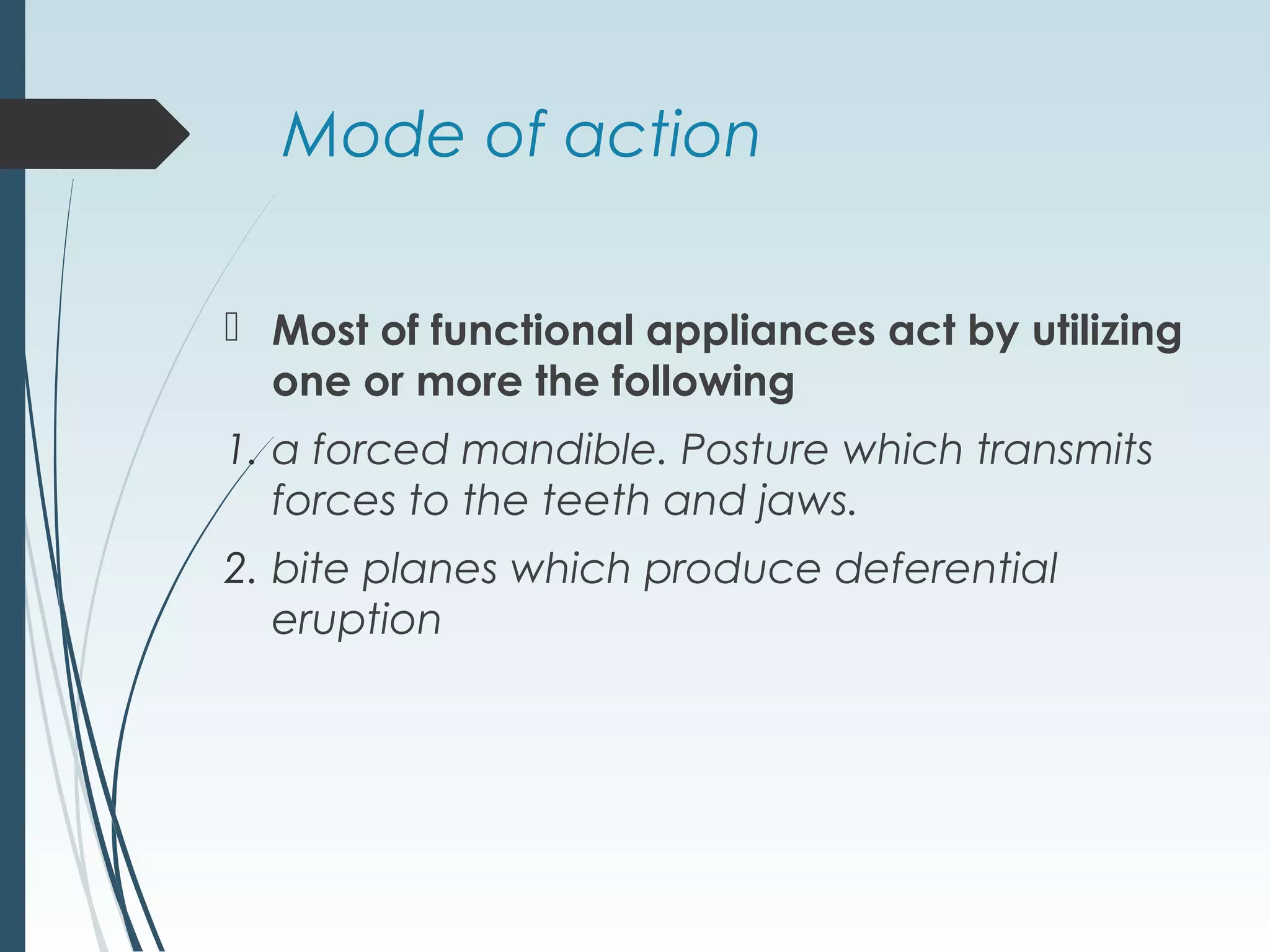 Mode of action

Most of functional appliances act by utilizing one or more the following

1. a forced mandible. Posture which transmits forces to the teeth and jaws.

2. bite planes which produce deferential eruption